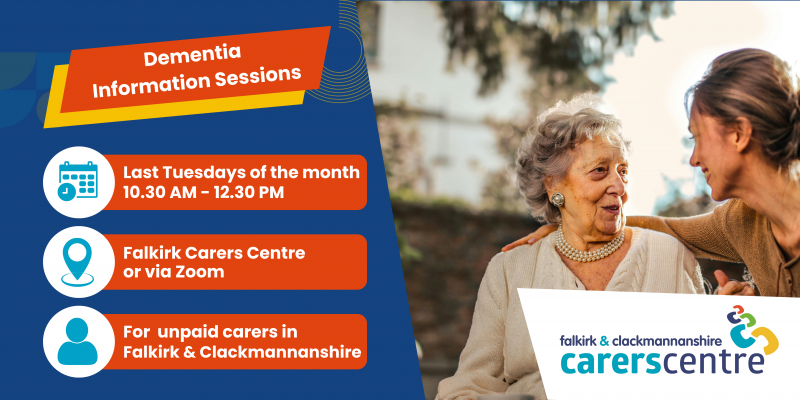 Dementia Information Sessions

Last Tuesdays of the month
10.30 AM - 12.30 PM

Falkirk Carers Centre
or via Zoom

For unpaid carers in
Falkirk & Clackmannanshire

falkirk & clackmannanshire
carerscentre